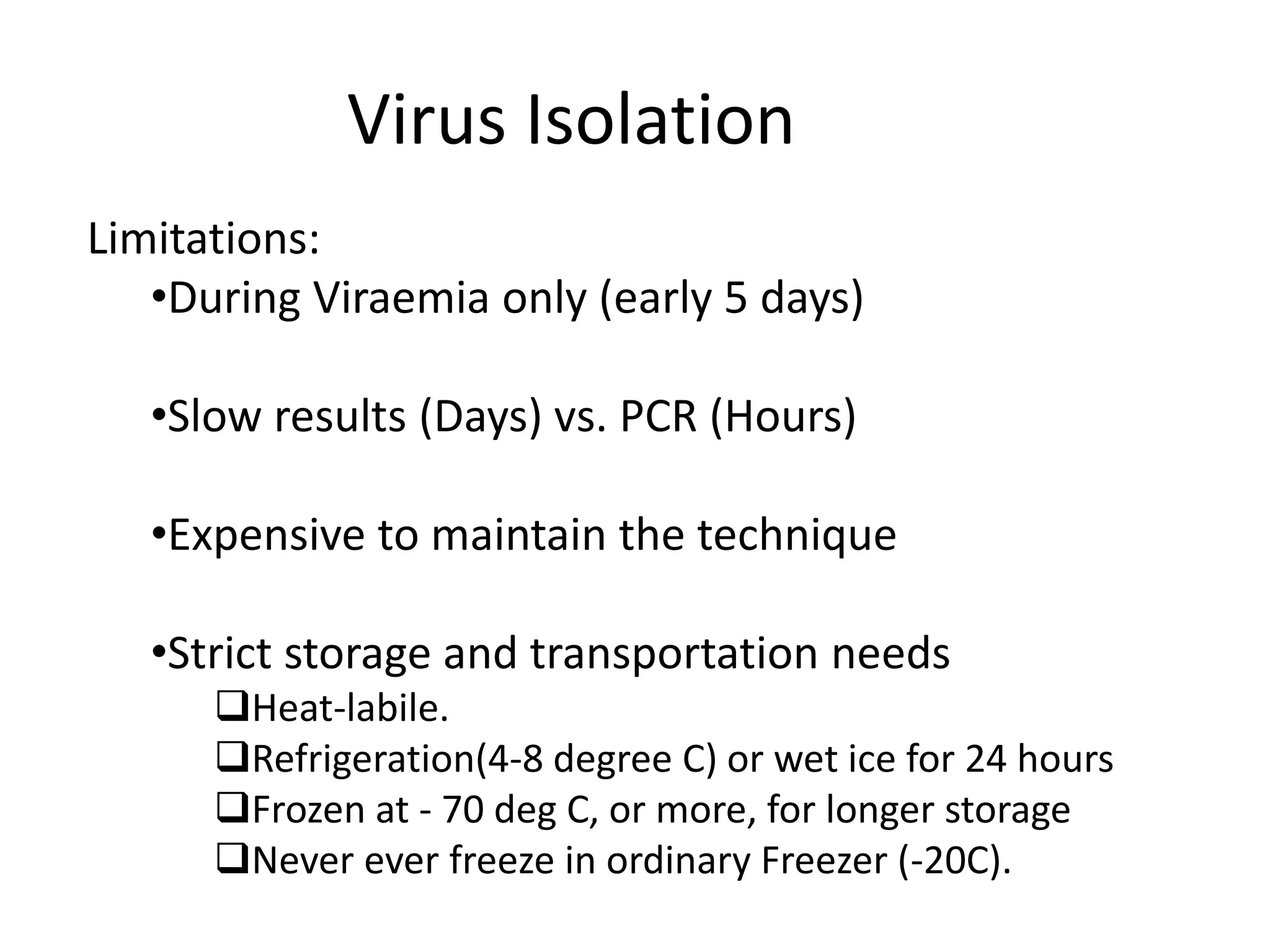 Virus Isolation

Limitations:

•During Viraemia only (early 5 days)

•Slow results (Days) vs. PCR (Hours)

•Expensive to maintain the technique

•Strict storage and transportation needs

❑Heat-labile.

❑Refrigeration(4-8 degree C) or wet ice for 24 hours

❑Frozen at - 70 deg C, or more, for longer storage

❑Never ever freeze in ordinary Freezer (-20C).